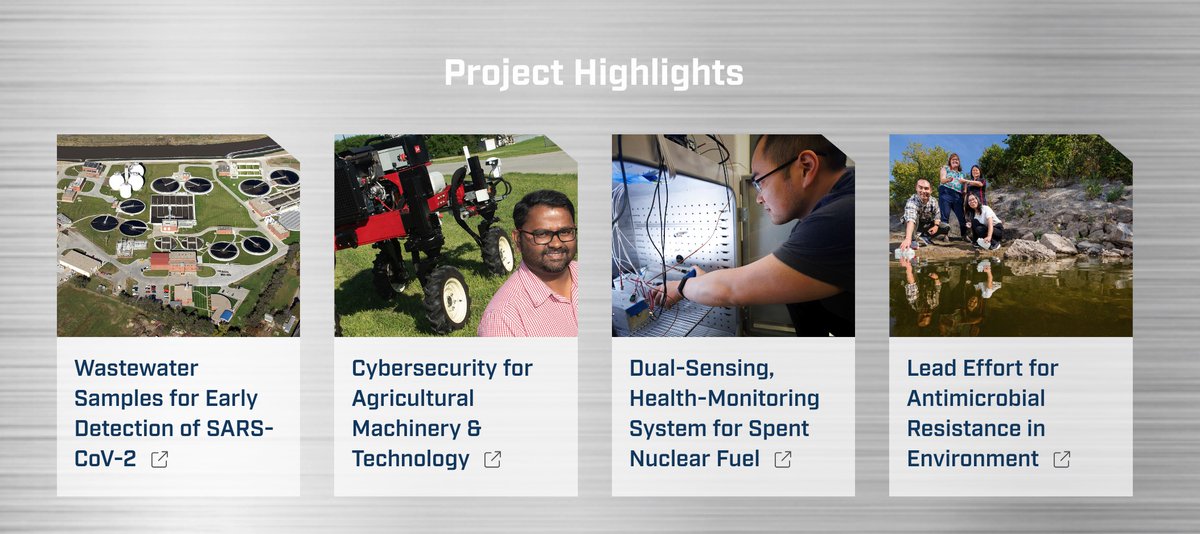 Project Highlights

Wastewater Samples for Early Detection of SARS-CoV-2

Cybersecurity for Agricultural Machinery & Technology

Dual-Sensing, Health-Monitoring System for Spent Nuclear Fuel

Lead Effort for Antimicrobial Resistance in Environment